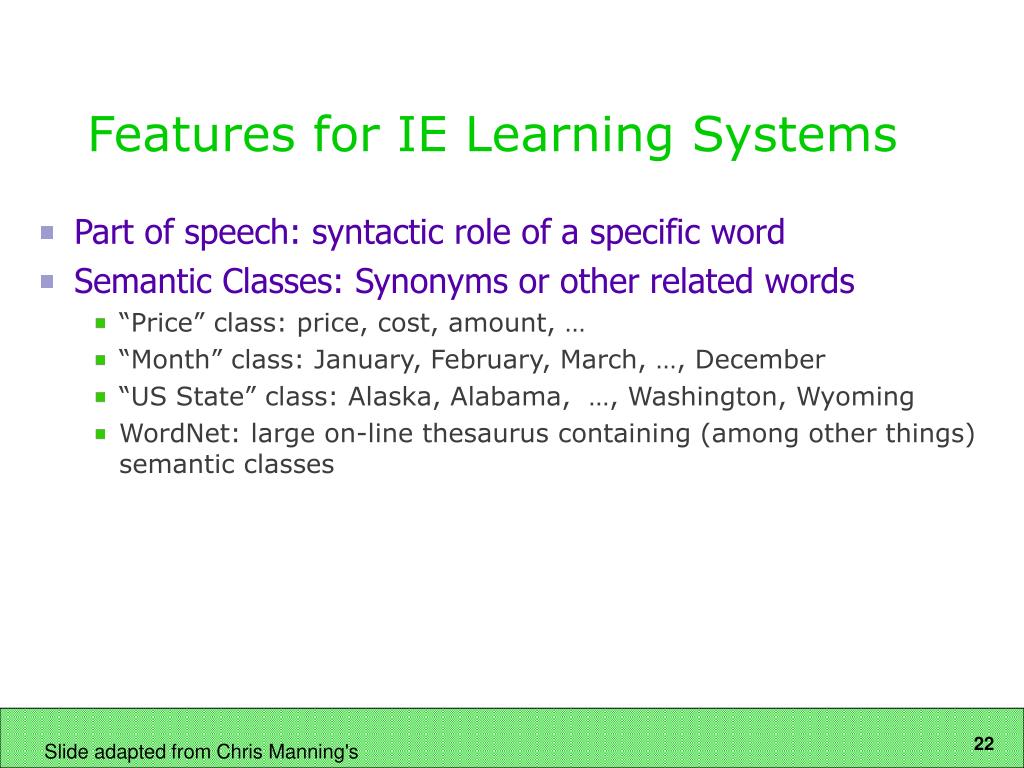 Features for IE Learning Systems

- Part of speech: syntactic role of a specific word
- Semantic Classes: Synonyms or other related words
  - “Price” class: price, cost, amount, …
  - “Month” class: January, February, March, …, December
  - “US State” class: Alaska, Alabama, …, Washington, Wyoming
  - WordNet: large on-line thesaurus containing (among other things) semantic classes

Slide adapted from Chris Manning's

22